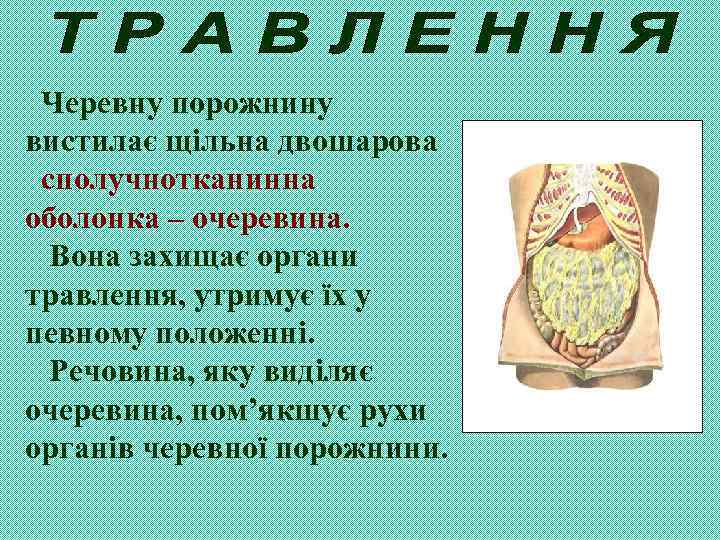 Т Р А В Л Е Н Н Я

Черевну порожнину вистилає щільна двошарова сполучнотканинна оболонка – очеревина.

Вона захищає органи травлення, утримує їх у певному положенні.

Речовина, яку виділяє очеревина, пом’якшує рухи органів черевної порожнини.